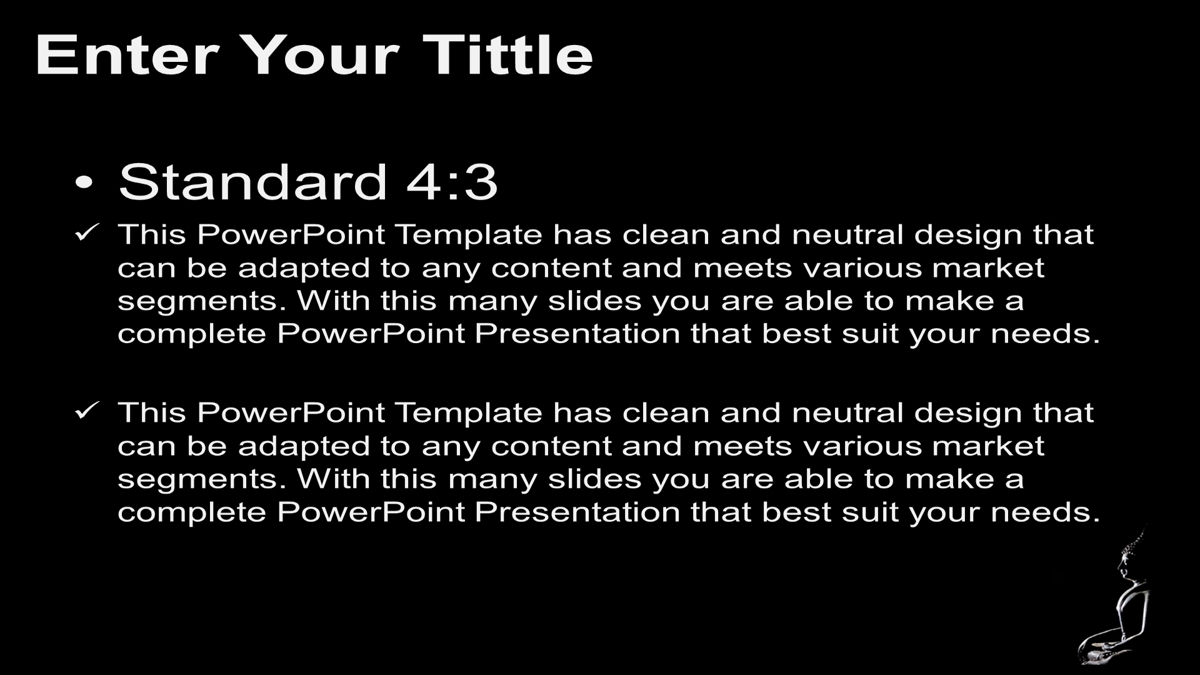 Enter Your Tittle

• Standard 4:3

✓ This PowerPoint Template has clean and neutral design that can be adapted to any content and meets various market segments. With this many slides you are able to make a complete PowerPoint Presentation that best suit your needs.

✓ This PowerPoint Template has clean and neutral design that can be adapted to any content and meets various market segments. With this many slides you are able to make a complete PowerPoint Presentation that best suit your needs.